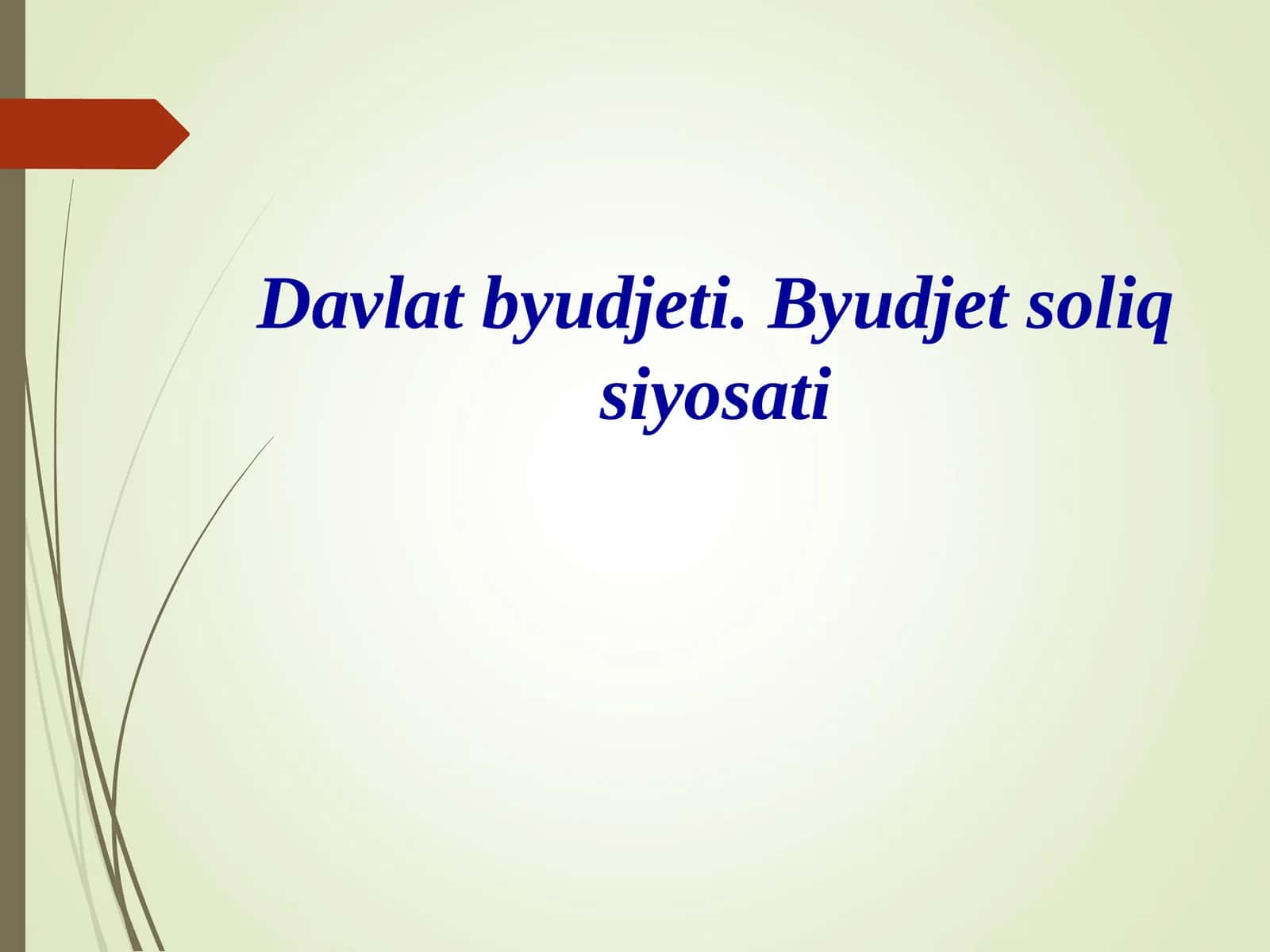 Davlat byudjeti. Byudjet soliq siyosati